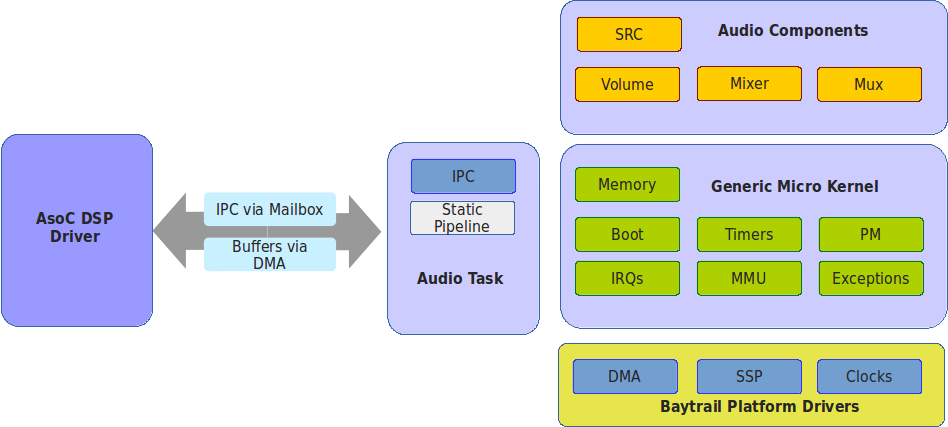 AsoC DSP Driver

IPC via Mailbox

Buffers via DMA

IPC

Static Pipeline

Audio Task

SRC

Audio Components

Volume

Mixer

Mux

Memory

Generic Micro Kernel

Boot

Timers

PM

IRQs

MMU

Exceptions

DMA

SSP

Clocks

Baytrail Platform Drivers